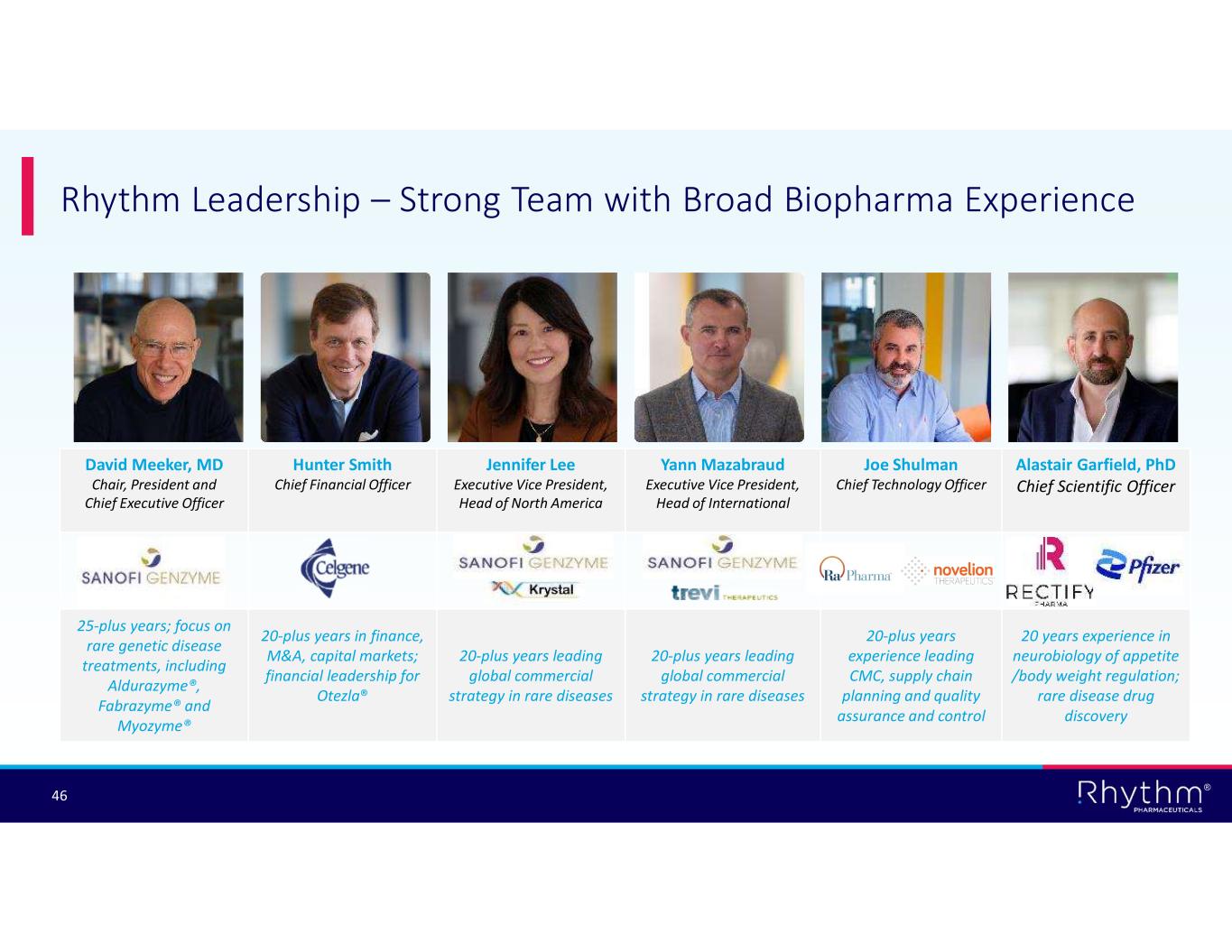 Rhythm Leadership – Strong Team with Broad Biopharma Experience

| David Meeker, MD Chair, President and Chief Executive Officer | Hunter Smith Chief Financial Officer | Jennifer Lee Executive Vice President, Head of North America | Yann Mazabraud Executive Vice President, Head of International | Joe Shulman Chief Technology Officer | Alastair Garfield, PhD Chief Scientific Officer |
|---|---|---|---|---|---|
| SANOFI GENZYME | Celgene | SANOFI GENZYME Krystal | SANOFI GENZYME trevi THERAPEUTICS | Ra Pharma novelion THERAPEUTICS | RECTIFY PHARMA Pfizer |
| 25-plus years; focus on rare genetic disease treatments, including Aldurazyme®, Fabrazyme® and Myozyme® | 20-plus years in finance, M&A, capital markets; financial leadership for Otezla® | 20-plus years leading global commercial strategy in rare diseases | 20-plus years leading global commercial strategy in rare diseases | 20-plus years experience leading CMC, supply chain planning and quality assurance and control | 20 years experience in neurobiology of appetite /body weight regulation; rare disease drug discovery |

46

Rhythm® PHARMACEUTICALS